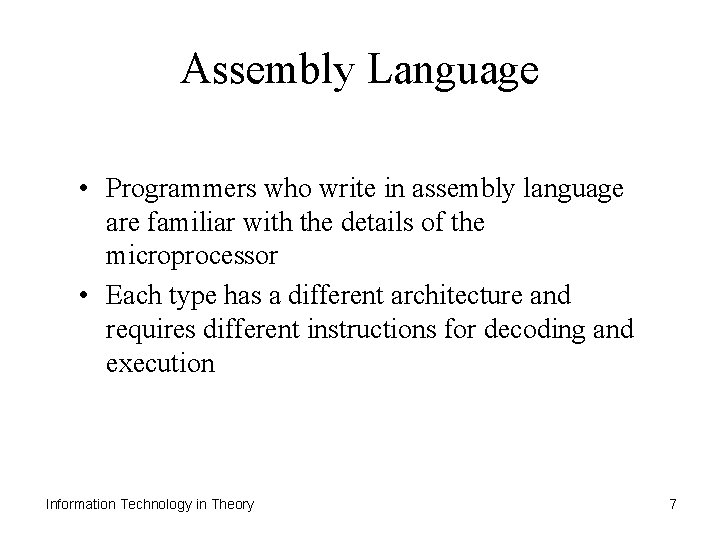 Assembly Language

• Programmers who write in assembly language are familiar with the details of the microprocessor

• Each type has a different architecture and requires different instructions for decoding and execution

Information Technology in Theory

7